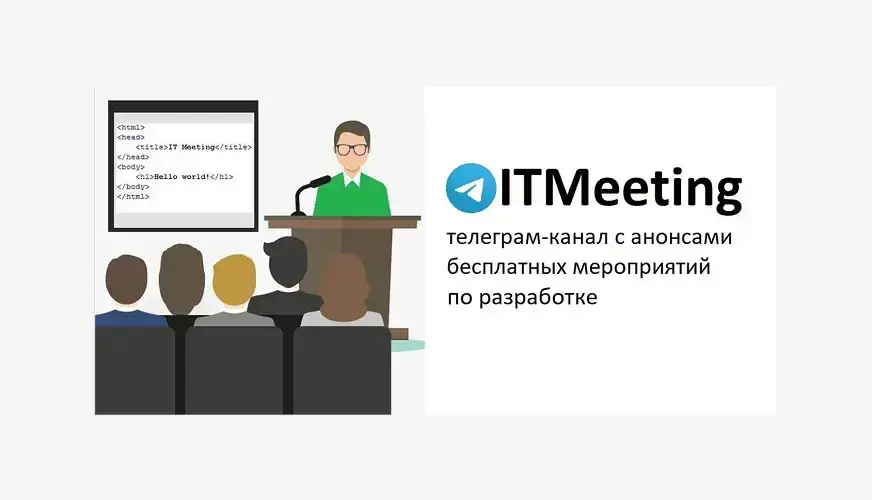 <html>
<head>
<title>IT Meeting</title>
</head>
<body>
<h1>Hello world!</h1>
</body>
</html>

ITMeeting

телеграм-канал с анонсами бесплатных мероприятий по разработке